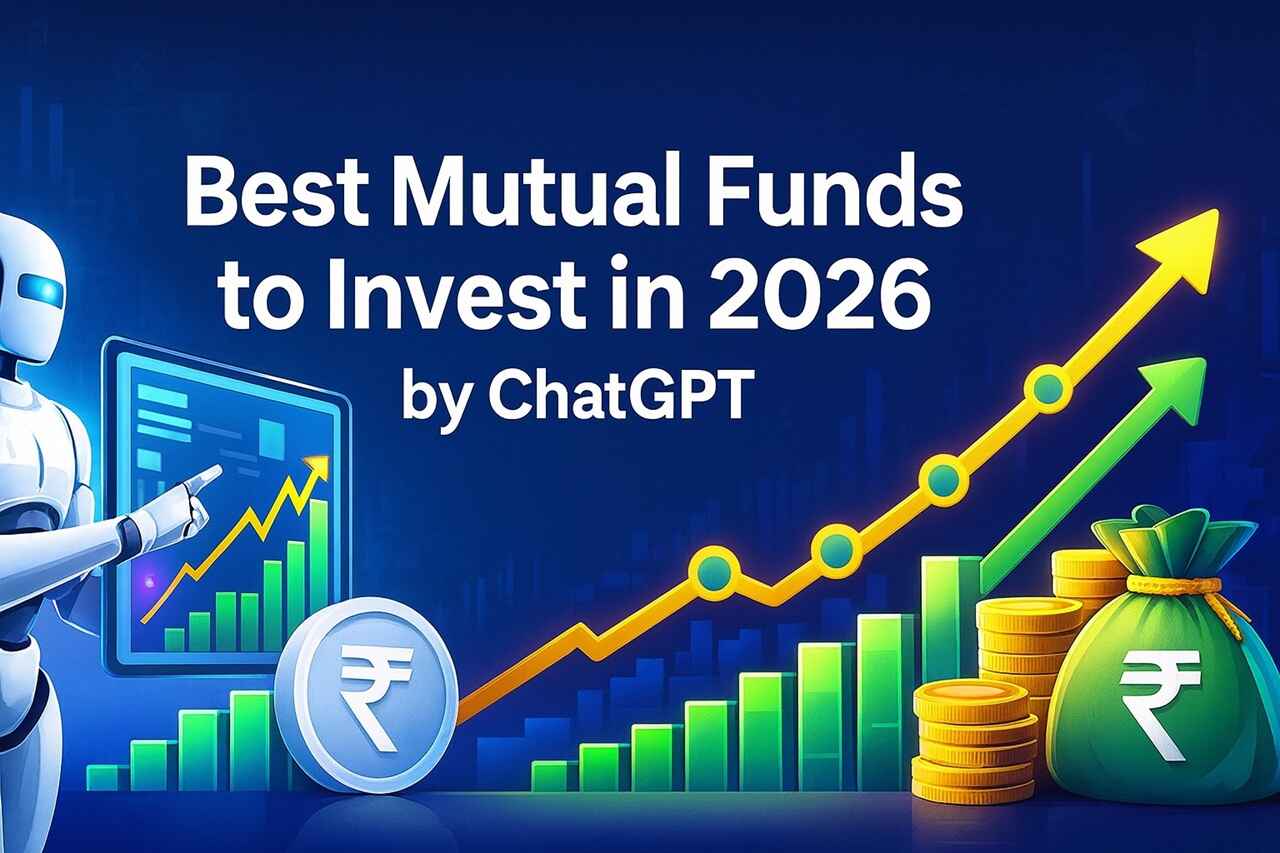 Best Mutual Funds to Invest in 2026
by ChatGPT

₹

₹